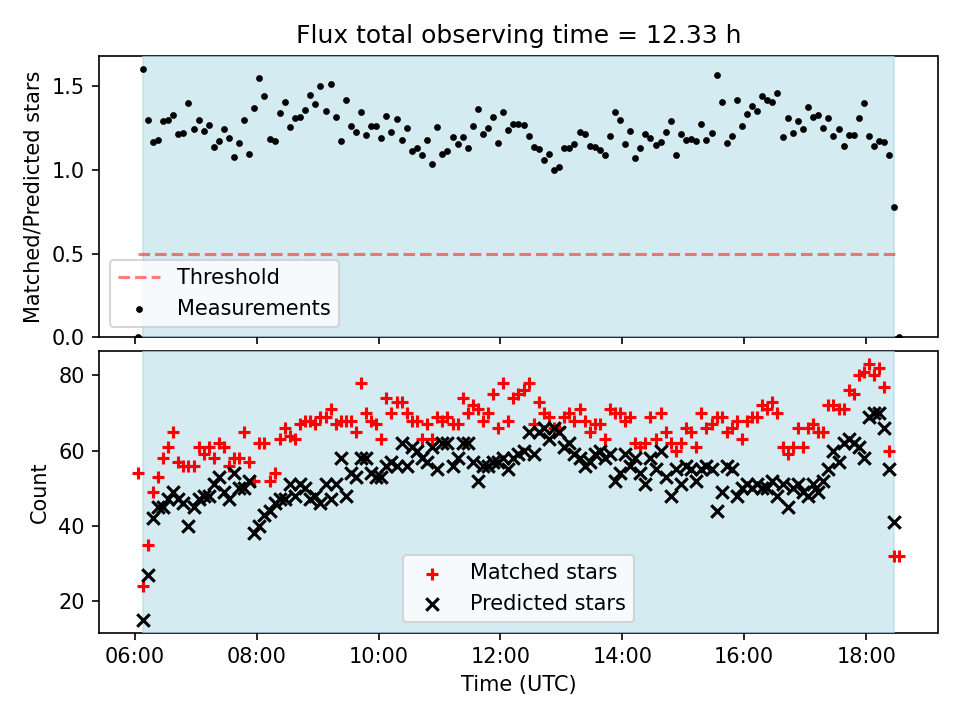 Flux total observing time = 12.33 h

Matched/Predicted stars

1.5
1.0
0.5
0.0

Threshold
Measurements

Count

80
60
40
20

Matched stars
Predicted stars

06:00
08:00
10:00
12:00
14:00
16:00
18:00

Time (UTC)